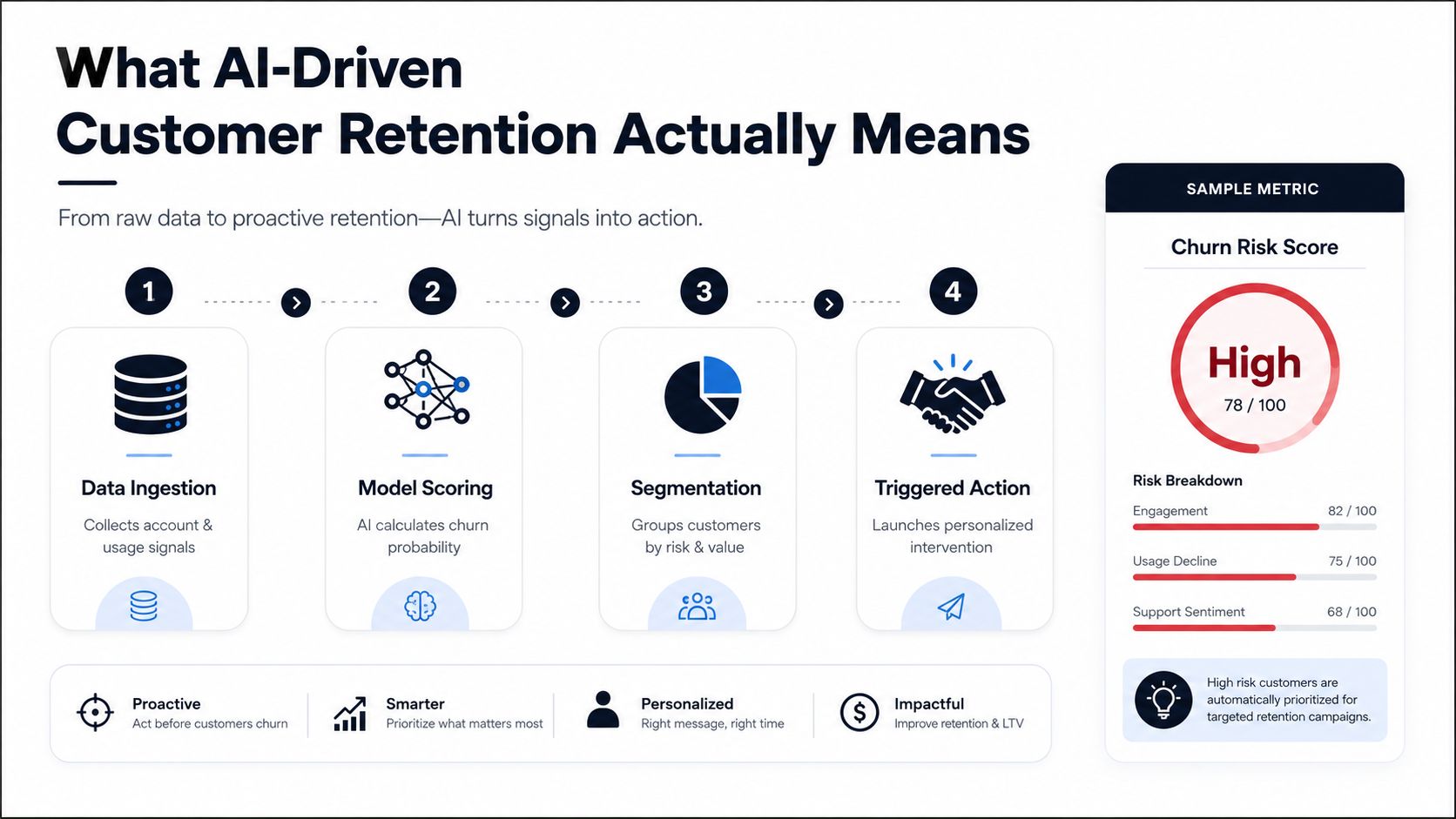 What AI-Driven
Customer Retention Actually Means

From raw data to proactive retention—AI turns signals into action.

1

Data Ingestion

Collects account & usage signals

2

Model Scoring

AI calculates churn probability

3

Segmentation

Groups customers by risk & value

4

Triggered Action

Launches personalized intervention

Proactive
Act before customers churn

Smarter
Prioritize what matters most

Personalized
Right message, right time

Impactful
Improve retention & LTV

SAMPLE METRIC

Churn Risk Score

High
78 / 100

Risk Breakdown

Engagement 82 / 100

Usage Decline 75 / 100

Support Sentiment 68 / 100

High risk customers are automatically prioritized for targeted retention campaigns.